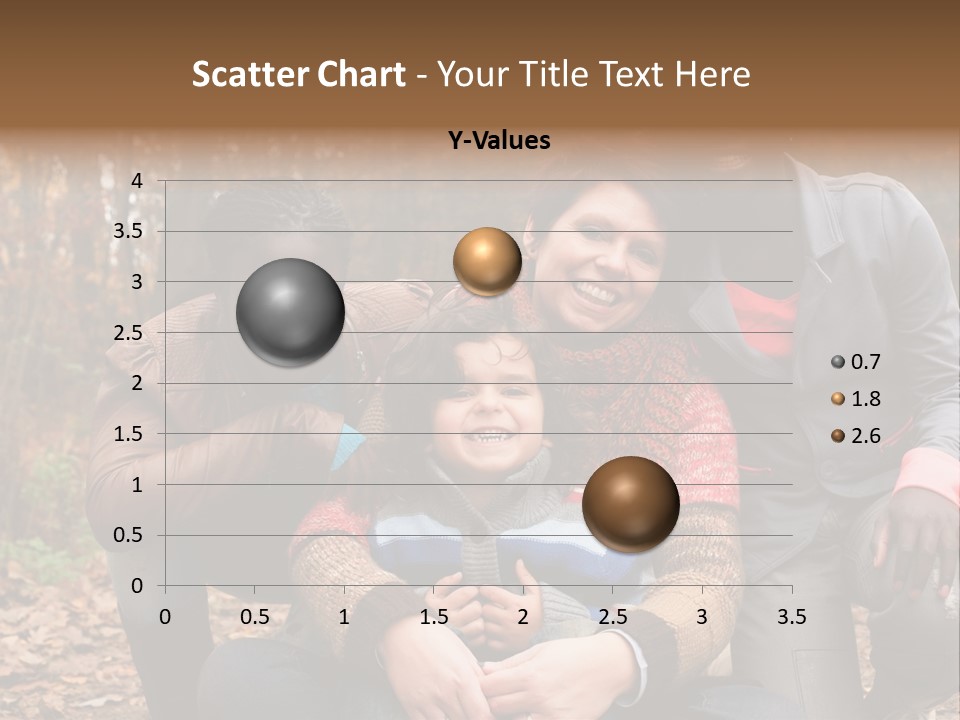 Scatter Chart - Your Title Text Here

Y-Values

4
3.5
3
2.5
2
1.5
1
0.5
0

0 0.5 1 1.5 2 2.5 3 3.5

0.7
1.8
2.6